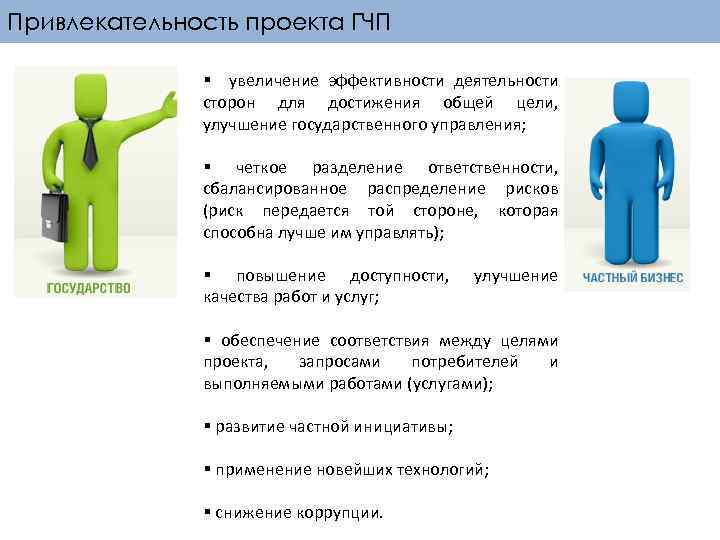 Привлекательность проекта ГЧП

ГОСУДАРСТВО

▪ увеличение эффективности деятельности сторон для достижения общей цели, улучшение государственного управления;

▪ четкое разделение ответственности, сбалансированное распределение рисков (риск передается той стороне, которая способна лучше им управлять);

▪ повышение доступности, улучшение качества работ и услуг;

▪ обеспечение соответствия между целями проекта, запросами потребителей и выполняемыми работами (услугами);

▪ развитие частной инициативы;

▪ применение новейших технологий;

▪ снижение коррупции.

ЧАСТНЫЙ БИЗНЕС